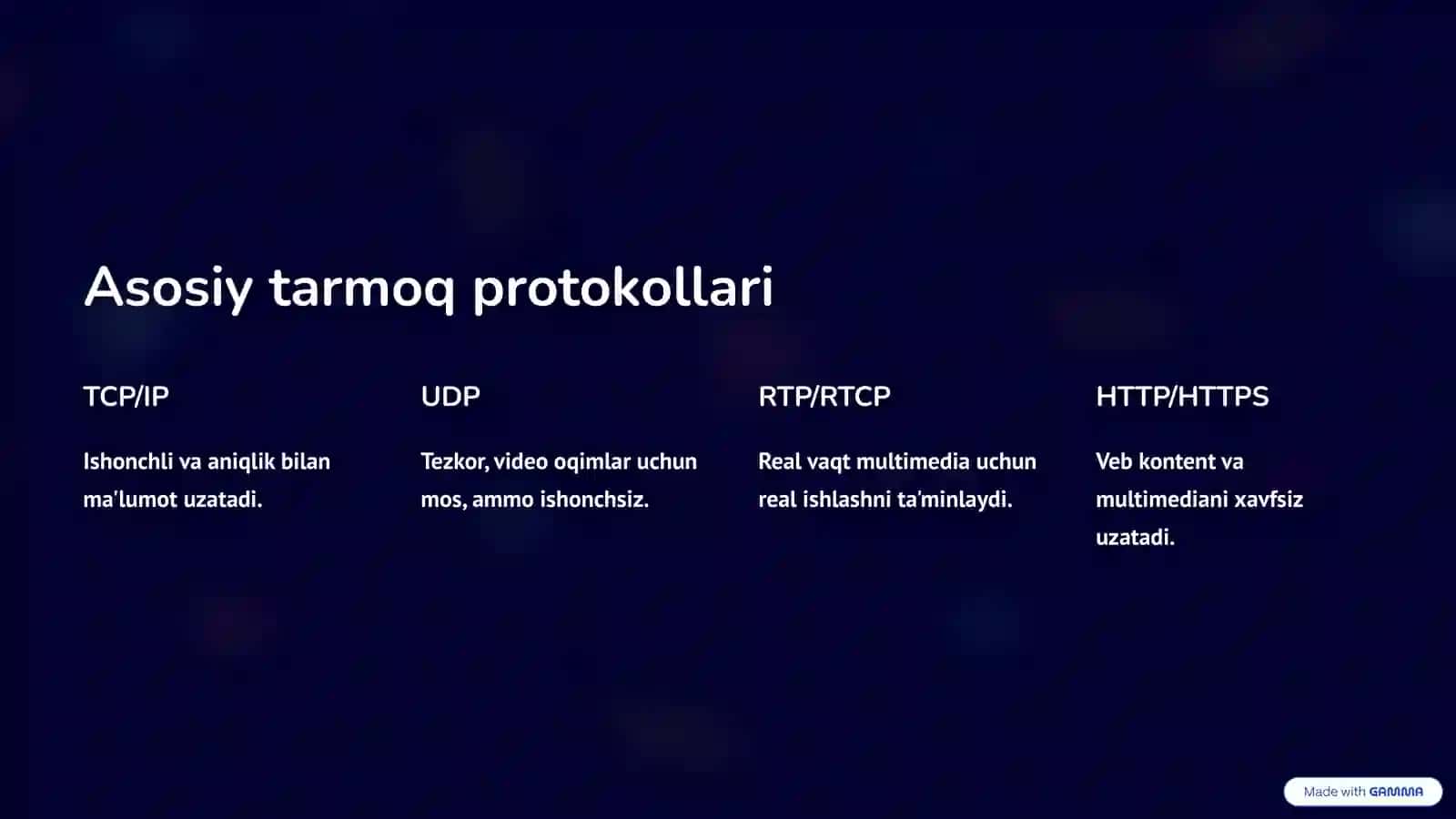 Asosiy tarmoq protokollari

TCP/IP

Ishonchli va aniqlik bilan ma'lumot uzatadi.

UDP

Tezkor, video oqimlar uchun mos, ammo ishonchsiz.

RTP/RTCP

Real vaqt multimedia uchun real ishlashni ta'minlaydi.

HTTP/HTTPS

Veb kontent va multimediani xavfsiz uzatadi.

Made with GAMMA